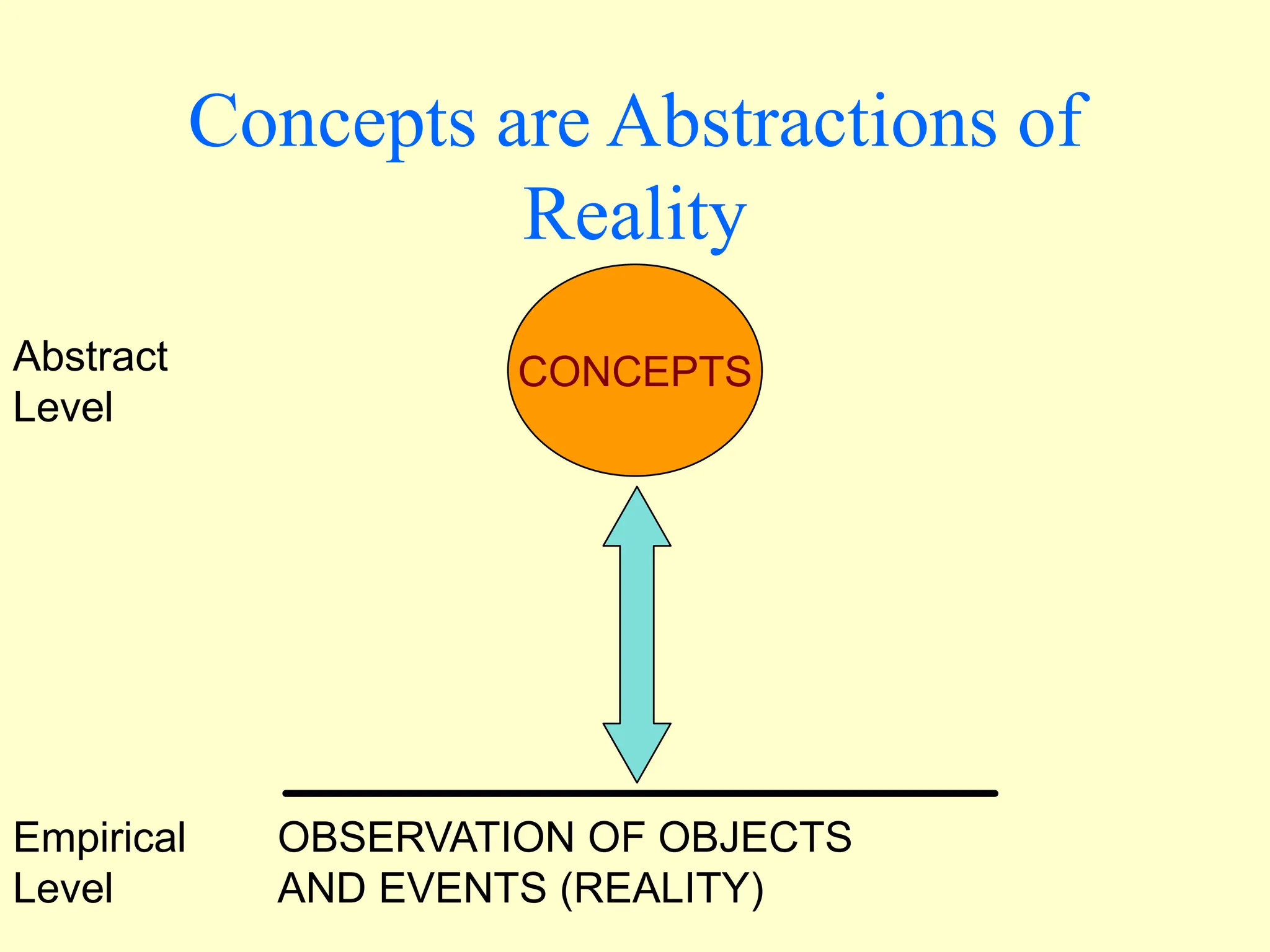 Concepts are Abstractions of Reality

Abstract Level

CONCEPTS

Empirical Level

OBSERVATION OF OBJECTS AND EVENTS (REALITY)